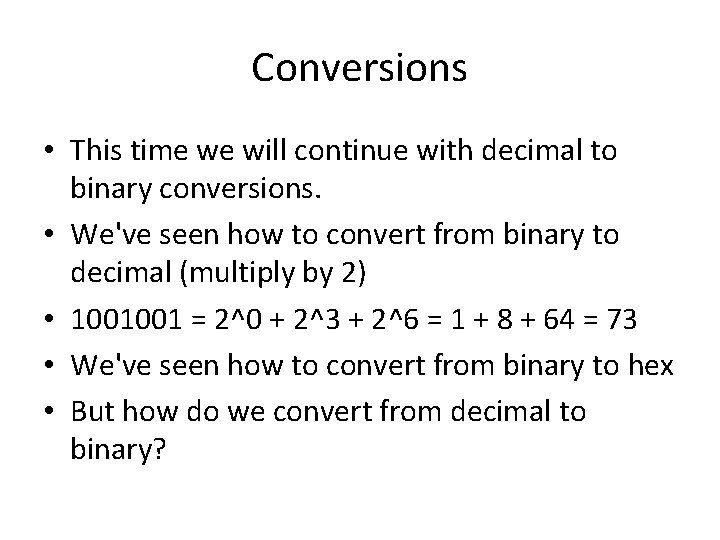 Conversions

• This time we will continue with decimal to binary conversions.

• We've seen how to convert from binary to decimal (multiply by 2)

• 1001001 = 2^0 + 2^3 + 2^6 = 1 + 8 + 64 = 73

• We've seen how to convert from binary to hex

• But how do we convert from decimal to binary?